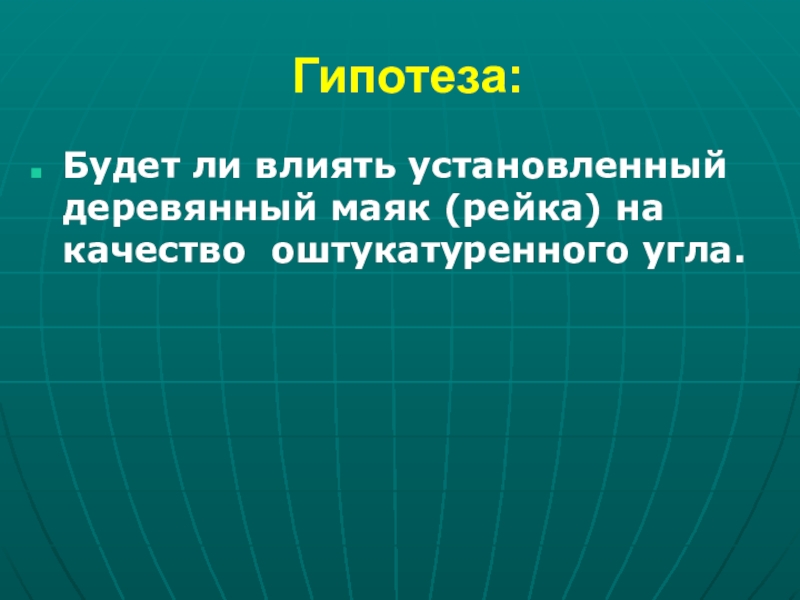 Гипотеза:

Будет ли влиять установленный деревянный маяк (рейка) на качество оштукатуренного угла.